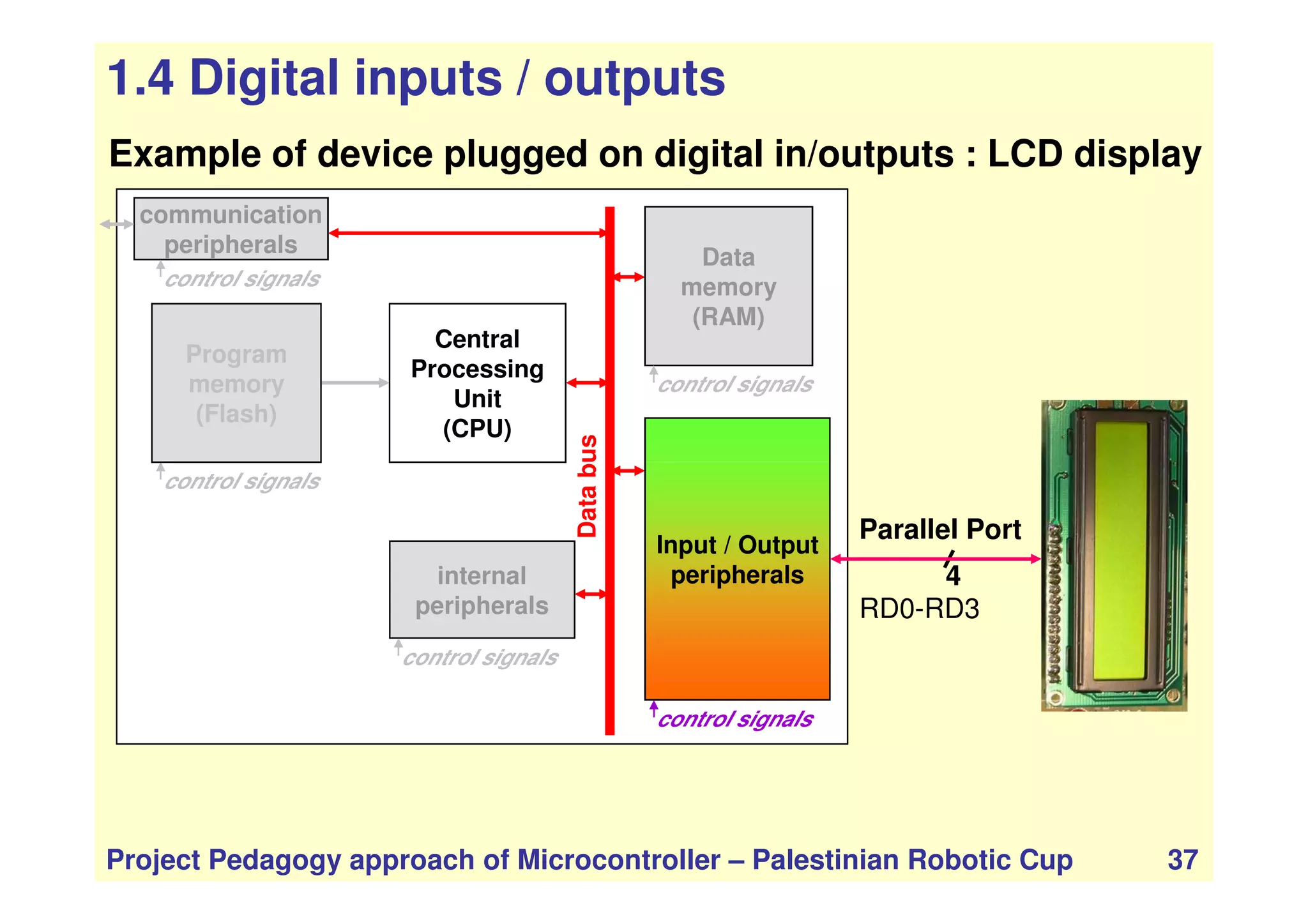 1.4 Digital inputs / outputs

Example of device plugged on digital in/outputs : LCD display

communication peripherals

control signals

Program memory (Flash)

control signals

Central Processing Unit (CPU)

internal peripherals

control signals

Data bus

Data memory (RAM)

control signals

Input / Output peripherals

control signals

Parallel Port

4

RD0-RD3

Project Pedagogy approach of Microcontroller – Palestinian Robotic Cup 37